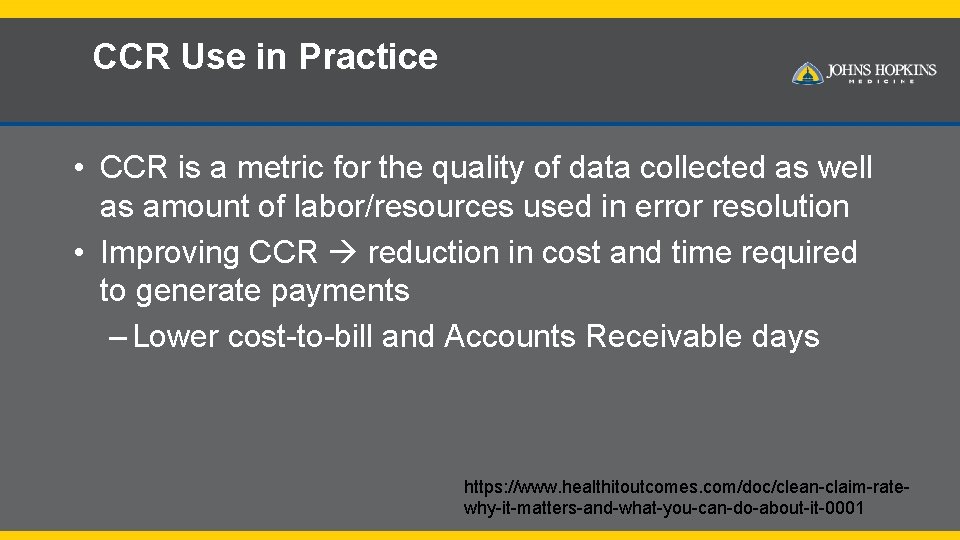 CCR Use in Practice

JOHNS HOPKINS
MEDICINE

• CCR is a metric for the quality of data collected as well as amount of labor/resources used in error resolution
• Improving CCR → reduction in cost and time required to generate payments
– Lower cost-to-bill and Accounts Receivable days

https://www.healthitoutcomes.com/doc/clean-claim-rate-why-it-matters-and-what-you-can-do-about-it-0001